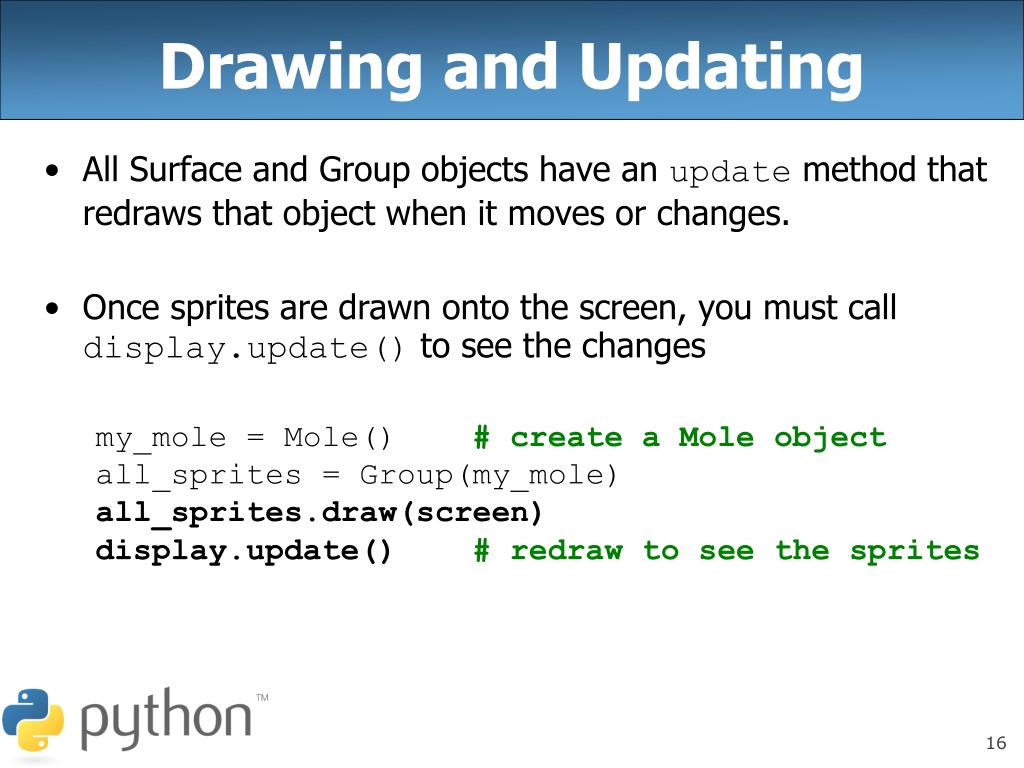 Drawing and Updating

• All Surface and Group objects have an update method that redraws that object when it moves or changes.

• Once sprites are drawn onto the screen, you must call display.update() to see the changes

my_mole = Mole()    # create a Mole object
all_sprites = Group(my_mole)
all_sprites.draw(screen)
display.update()    # redraw to see the sprites

python™

16